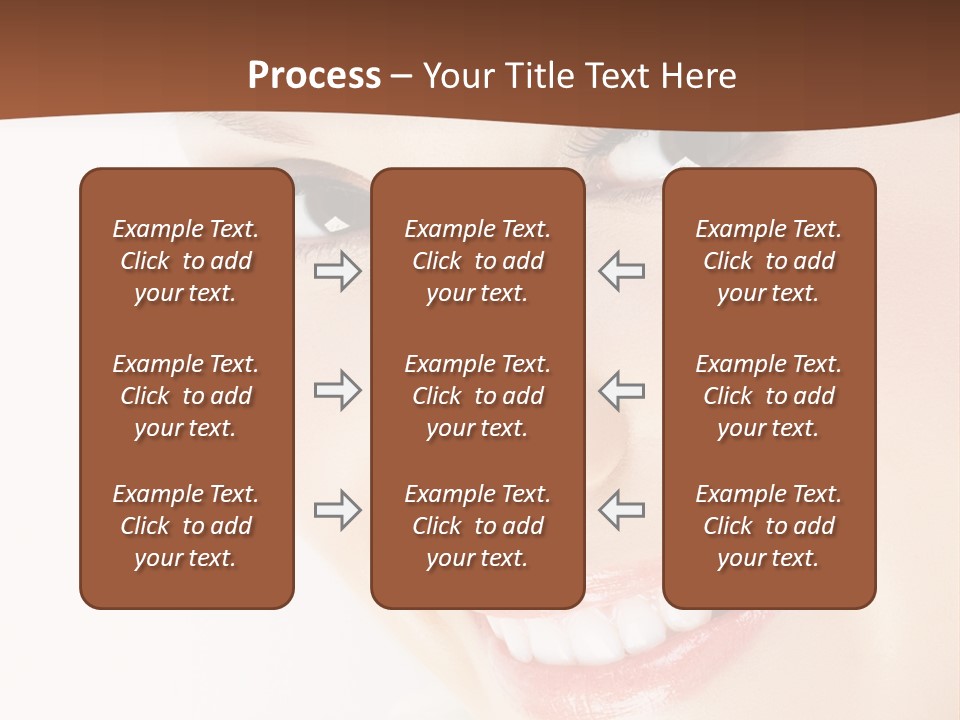 Process – Your Title Text Here

Example Text. Click to add your text.

Example Text. Click to add your text.

Example Text. Click to add your text.

Example Text. Click to add your text.

Example Text. Click to add your text.

Example Text. Click to add your text.

Example Text. Click to add your text.

Example Text. Click to add your text.

Example Text. Click to add your text.